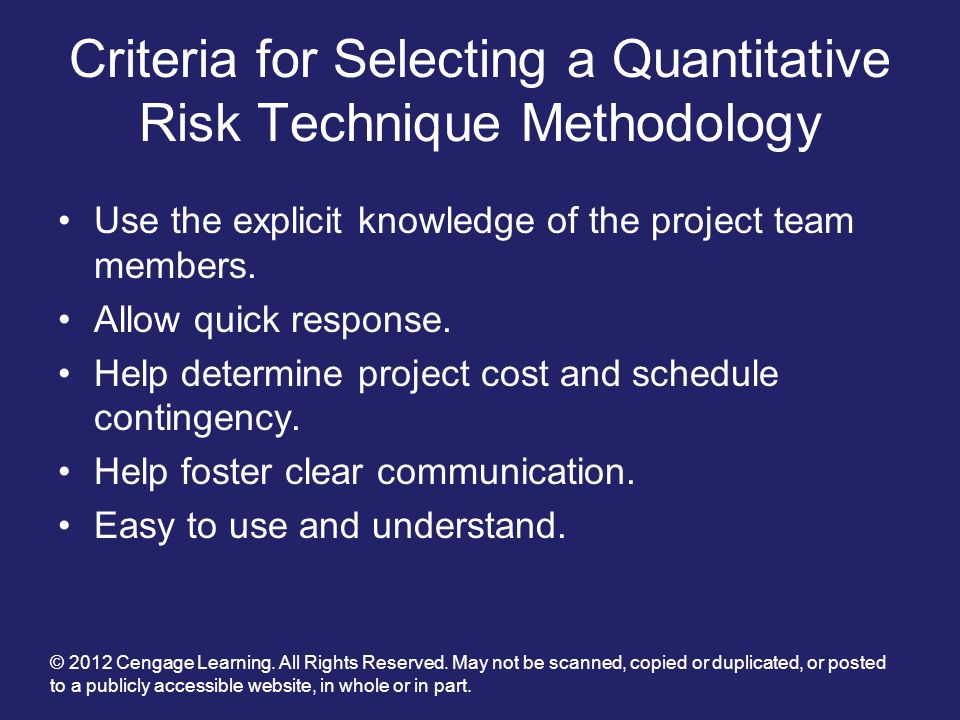 Criteria for Selecting a Quantitative Risk Technique Methodology

• Use the explicit knowledge of the project team members.
• Allow quick response.
• Help determine project cost and schedule contingency.
• Help foster clear communication.
• Easy to use and understand.

© 2012 Cengage Learning. All Rights Reserved. May not be scanned, copied or duplicated, or posted to a publicly accessible website, in whole or in part.